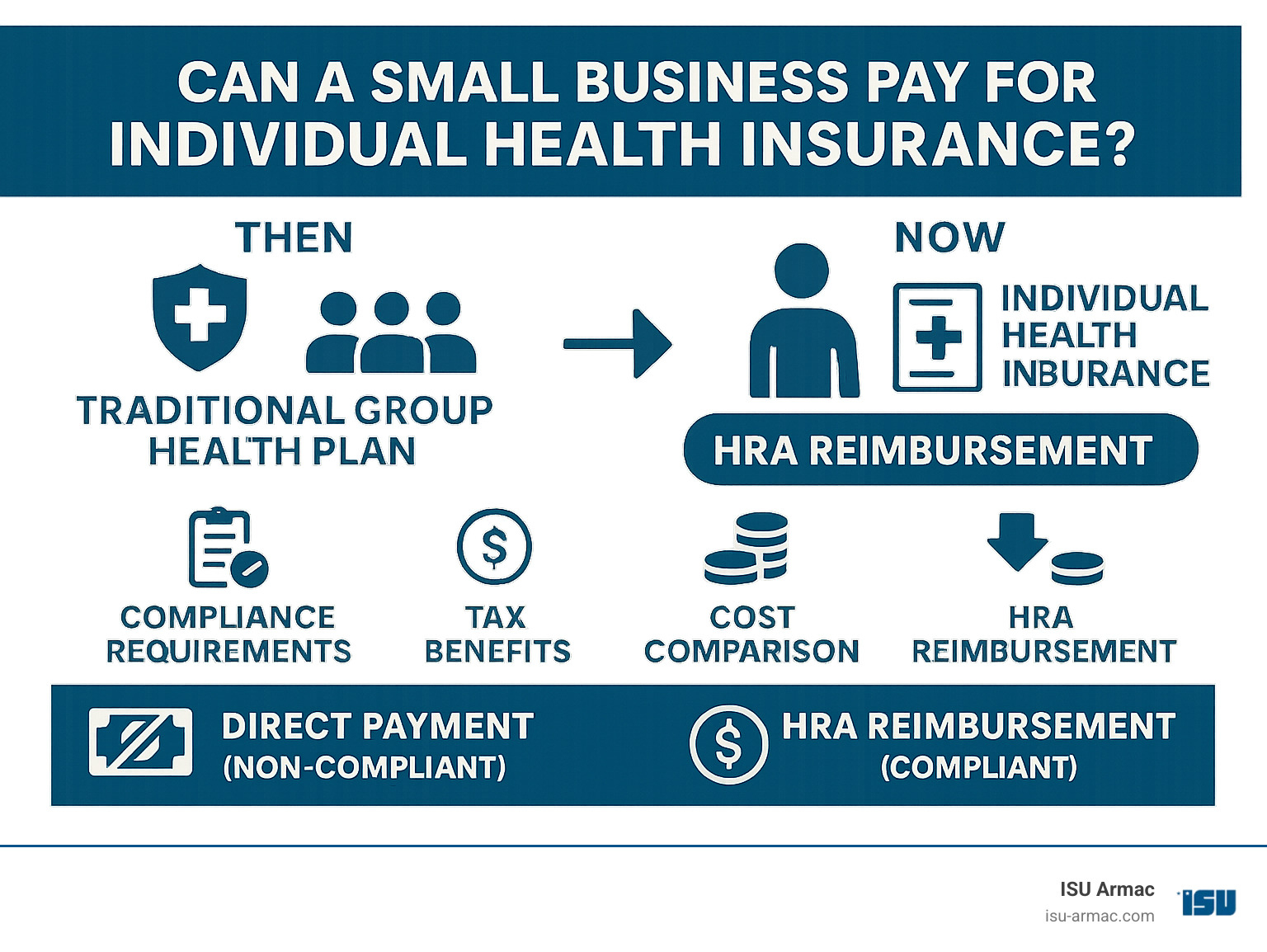 CAN A SMALL BUSINESS PAY FOR INDIVIDUAL HEALTH INSURANCE?

THEN

TRADITIONAL GROUP HEALTH PLAN

NOW

INDIVIDUAL HEALTH INBURANCE

HRA REIMBURSEMENT

COMPLIANCE REQUIREMENTS

TAX BENEFITS

COST COMPARISON

HRA REIMBURSEMENT

DIRECT PAYMENT (NON-COMPLIANT)

HRA REIMBURSEMENT (COMPLIANT)

ISU Armac
isu-armac.com

ISU